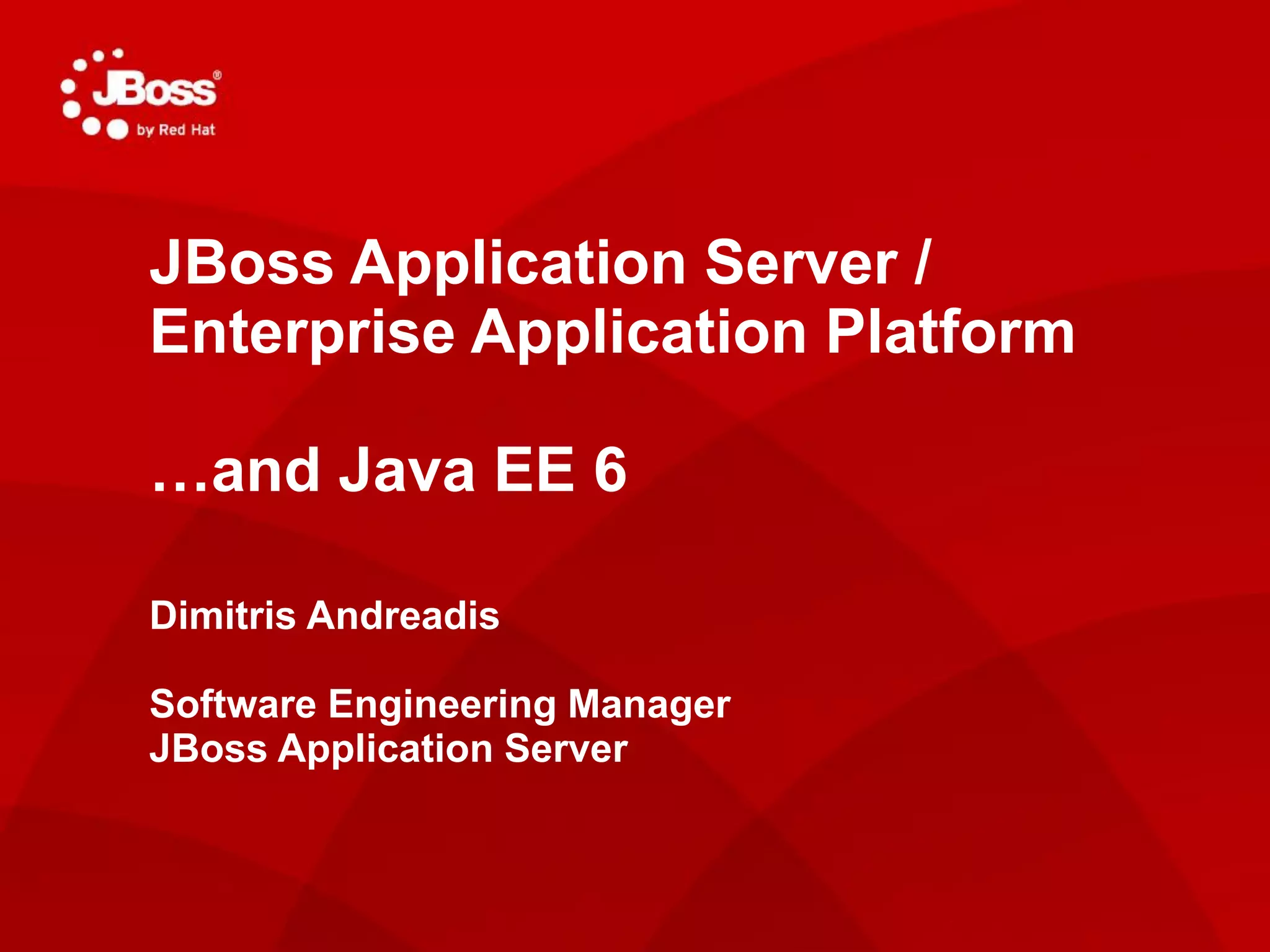 JBoss®
by Red Hat

JBoss Application Server / Enterprise Application Platform

…and Java EE 6

Dimitris Andreadis

Software Engineering Manager
JBoss Application Server